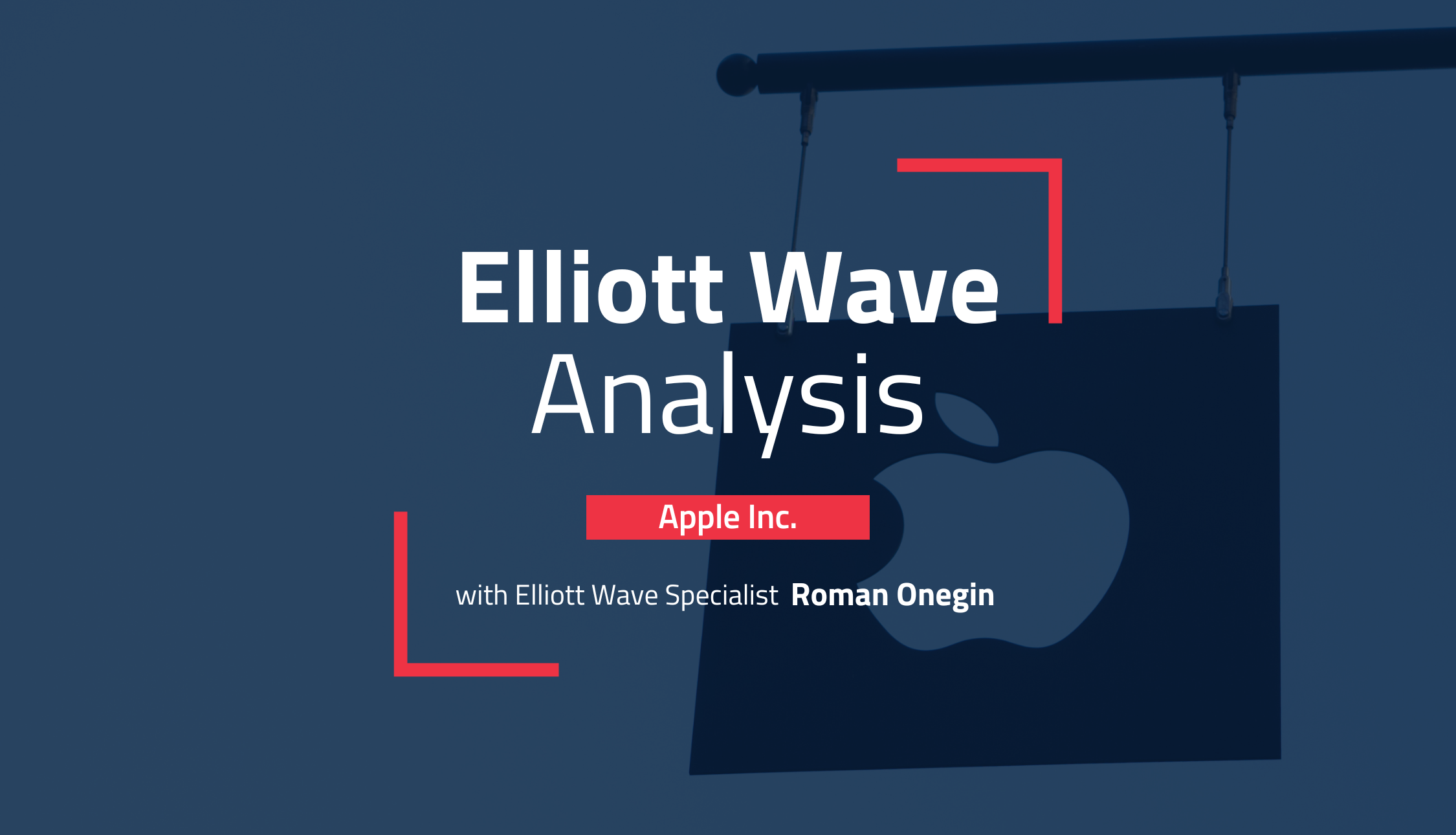 Elliott Wave
Analysis

Apple Inc.

with Elliott Wave Specialist Roman Onegin